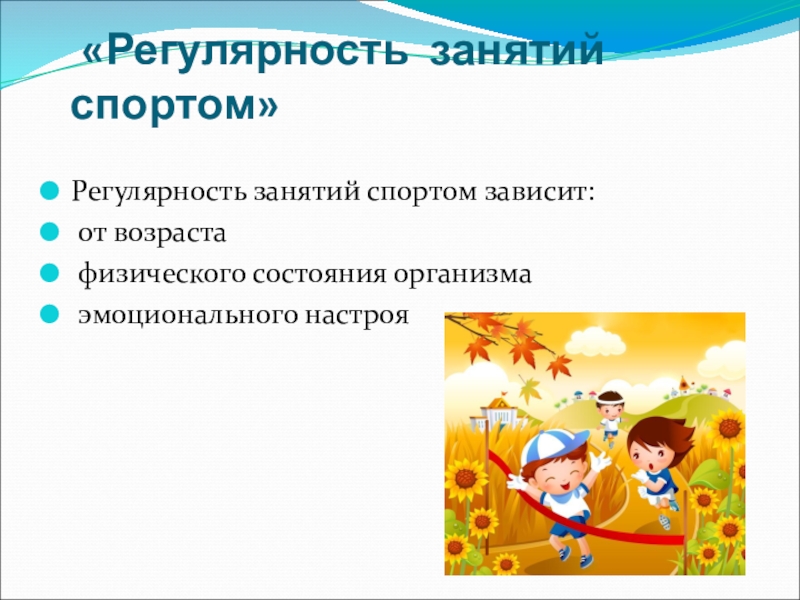 «Регулярность занятий спортом»

Регулярность занятий спортом зависит:
от возраста
физического состояния организма
эмоционального настроя